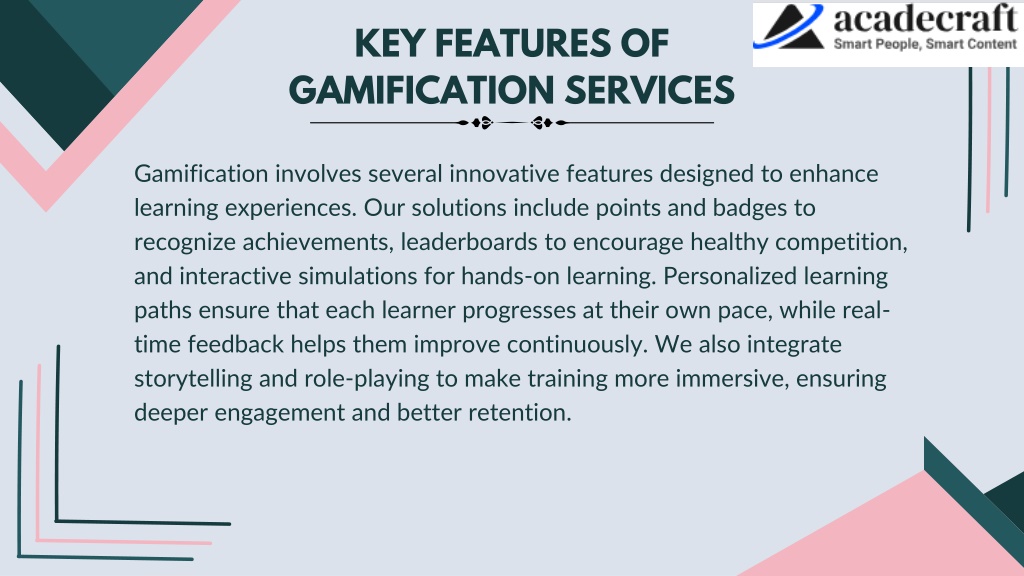 KEY FEATURES OF GAMIFICATION SERVICES

acadecraft
Smart People, Smart Content

Gamification involves several innovative features designed to enhance learning experiences. Our solutions include points and badges to recognize achievements, leaderboards to encourage healthy competition, and interactive simulations for hands-on learning. Personalized learning paths ensure that each learner progresses at their own pace, while real-time feedback helps them improve continuously. We also integrate storytelling and role-playing to make training more immersive, ensuring deeper engagement and better retention.